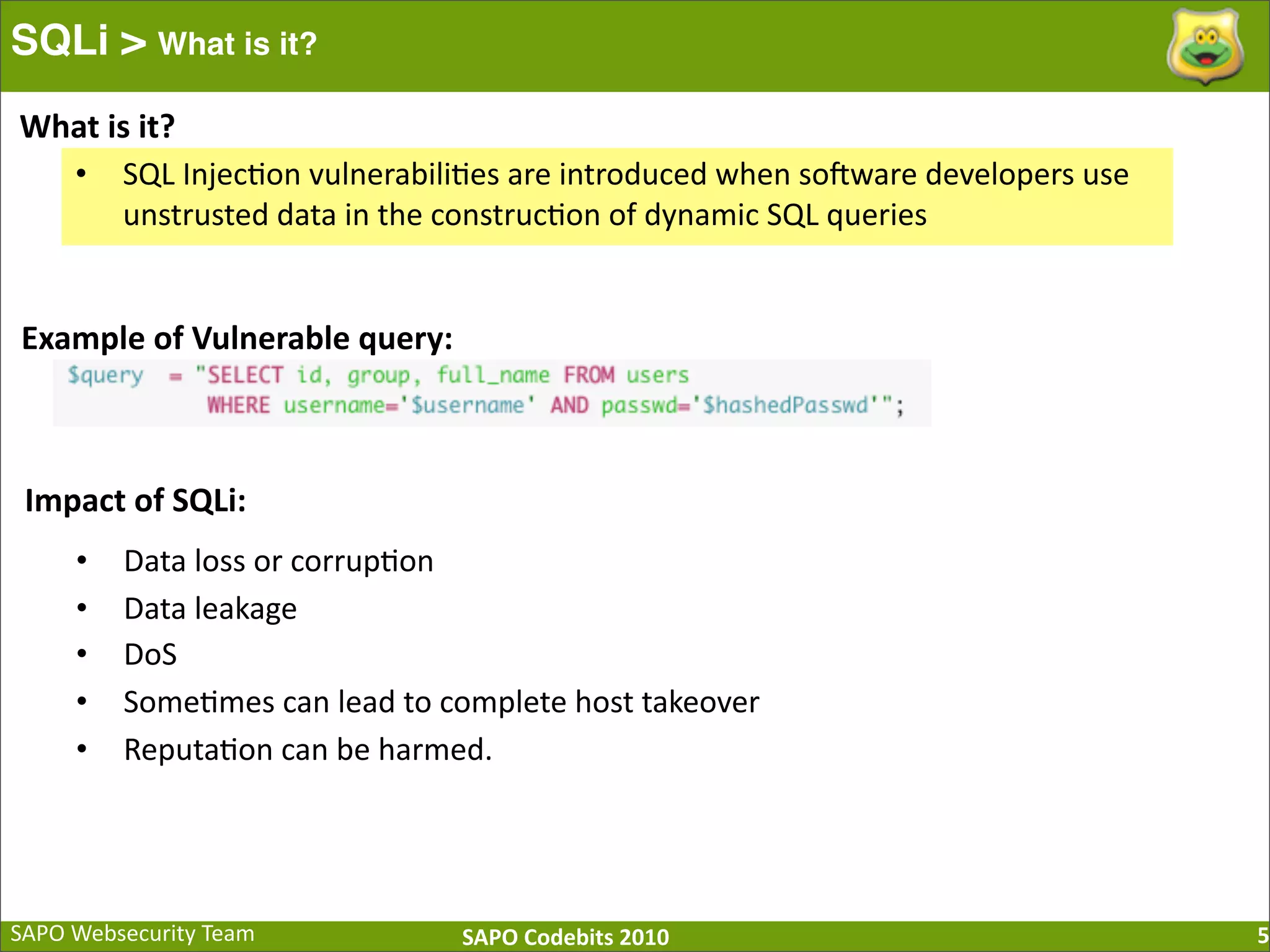 SQLi > What is it?

What is it?

• SQL Injection vulnerabilities are introduced when software developers use unstrusted data in the construction of dynamic SQL queries

Example of Vulnerable query:

$query = "SELECT id, group, full_name FROM users
WHERE username='$username' AND passwd='$hashedPasswd'";

Impact of SQLi:

• Data loss or corruption
• Data leakage
• DoS
• Sometimes can lead to complete host takeover
• Reputation can be harmed.

SAPO Websecurity Team SAPO Codebits 2010 5